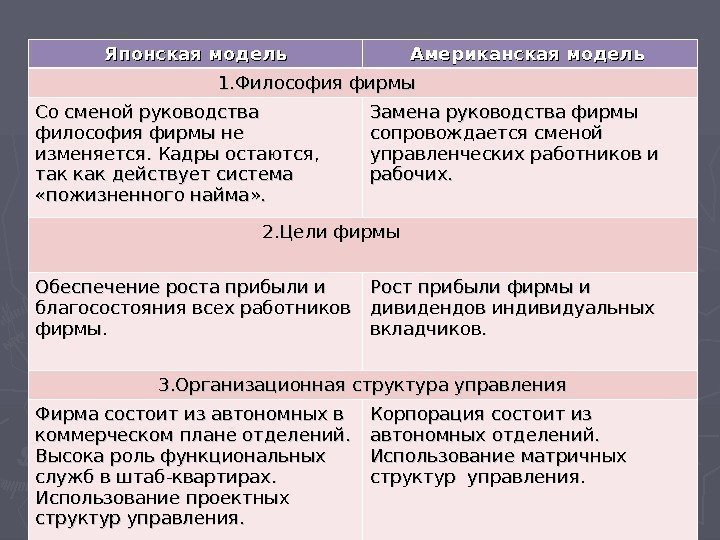 | Японская модель | Американская модель |
|---|---|
| 1.Философия фирмы | |
| Со сменой руководства философия фирмы не изменяется. Кадры остаются, так как действует система «пожизненного найма». | Замена руководства фирмы сопровождается сменой управленческих работников и рабочих. |
| 2.Цели фирмы | |
| Обеспечение роста прибыли и благосостояния всех работников фирмы. | Рост прибыли фирмы и дивидендов индивидуальных вкладчиков. |
| 3.Организационная структура управления | |
| Фирма состоит из автономных в коммерческом плане отделений. Высока роль функциональных служб в штаб-квартирах. Использование проектных структур управления. | Корпорация состоит из автономных отделений. Использование матричных структур управления. |